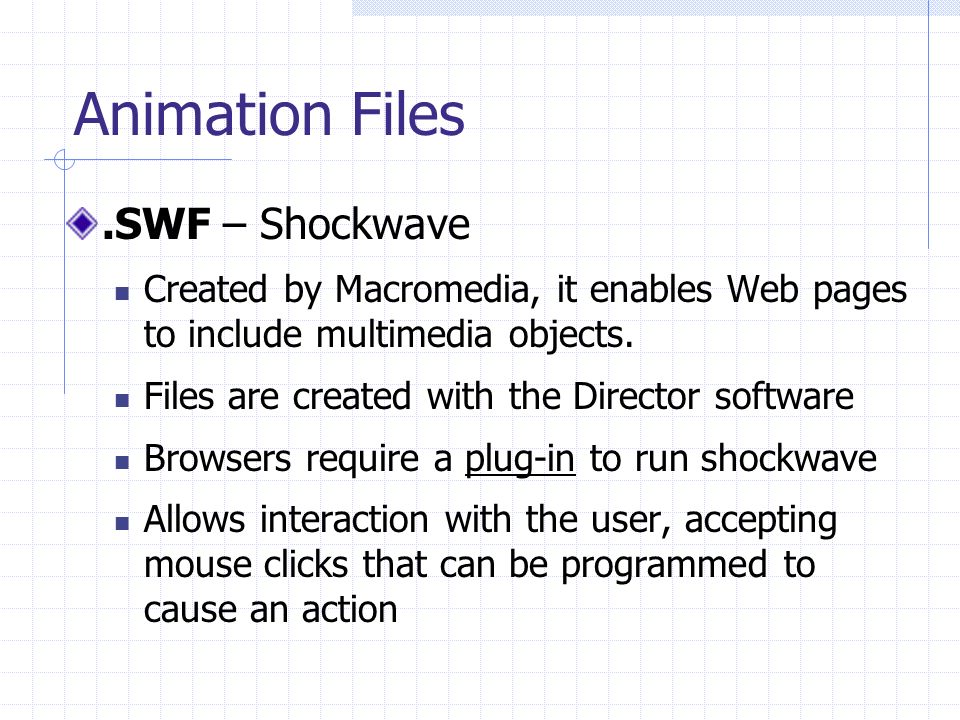 Animation Files

.SWF – Shockwave

Created by Macromedia, it enables Web pages to include multimedia objects.

Files are created with the Director software

Browsers require a plug-in to run shockwave

Allows interaction with the user, accepting mouse clicks that can be programmed to cause an action